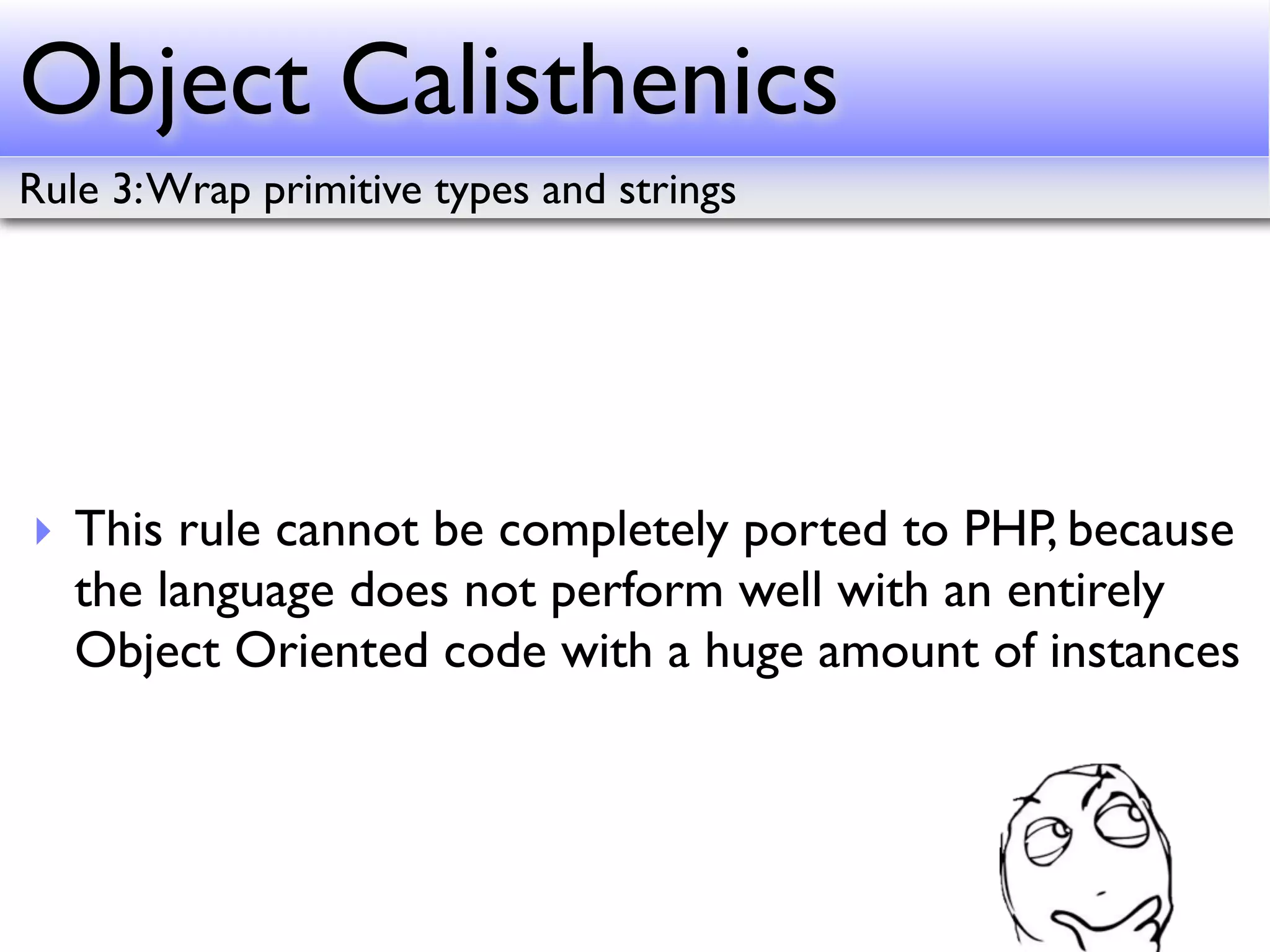 Object Calisthenics

Rule 3: Wrap primitive types and strings

This rule cannot be completely ported to PHP, because the language does not perform well with an entirely Object Oriented code with a huge amount of instances